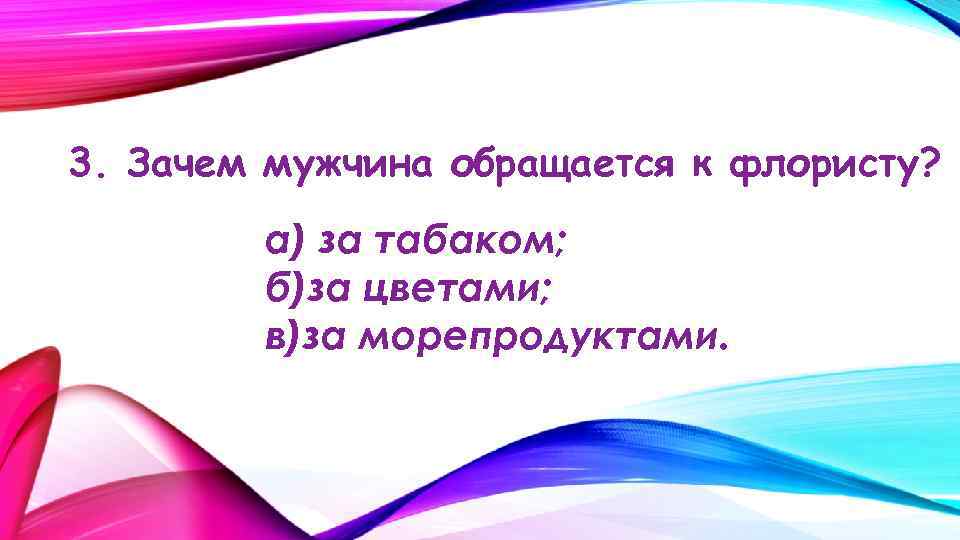 3. Зачем мужчина обращается к флористу?

а) за табаком;
б)за цветами;
в)за морепродуктами.